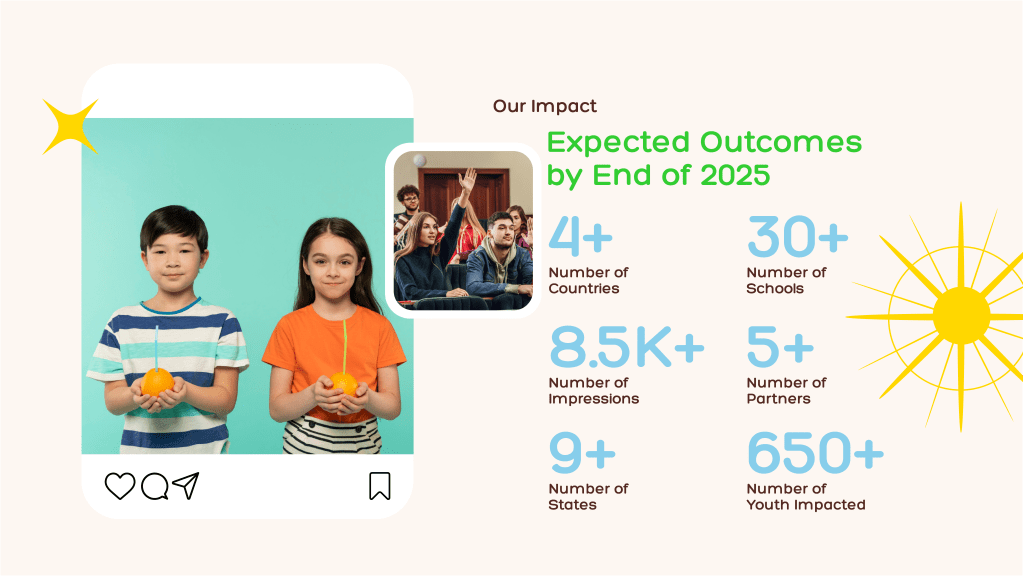 Our Impact

Expected Outcomes by End of 2025

4+
Number of Countries

30+
Number of Schools

8.5K+
Number of Impressions

5+
Number of Partners

9+
Number of States

650+
Number of Youth Impacted